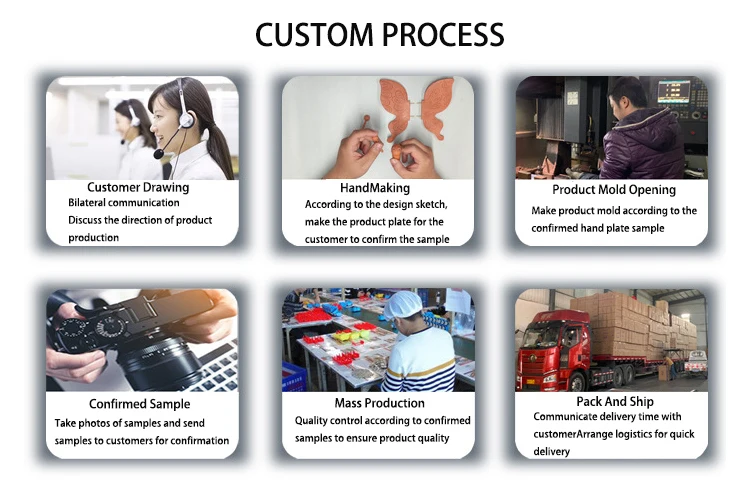 CUSTOM PROCESS

Customer Drawing
Bilateral communication
Discuss the direction of product production

HandMaking
According to the design sketch, make the product plate for the customer to confirm the sample

Product Mold Opening
Make product mold according to the confirmed hand plate sample

Confirmed Sample
Take photos of samples and send samples to customers for confirmation

Mass Production
Quality control according to confirmed samples to ensure product quality

Pack And Ship
Communicate delivery time with customerArrange logistics for quick delivery